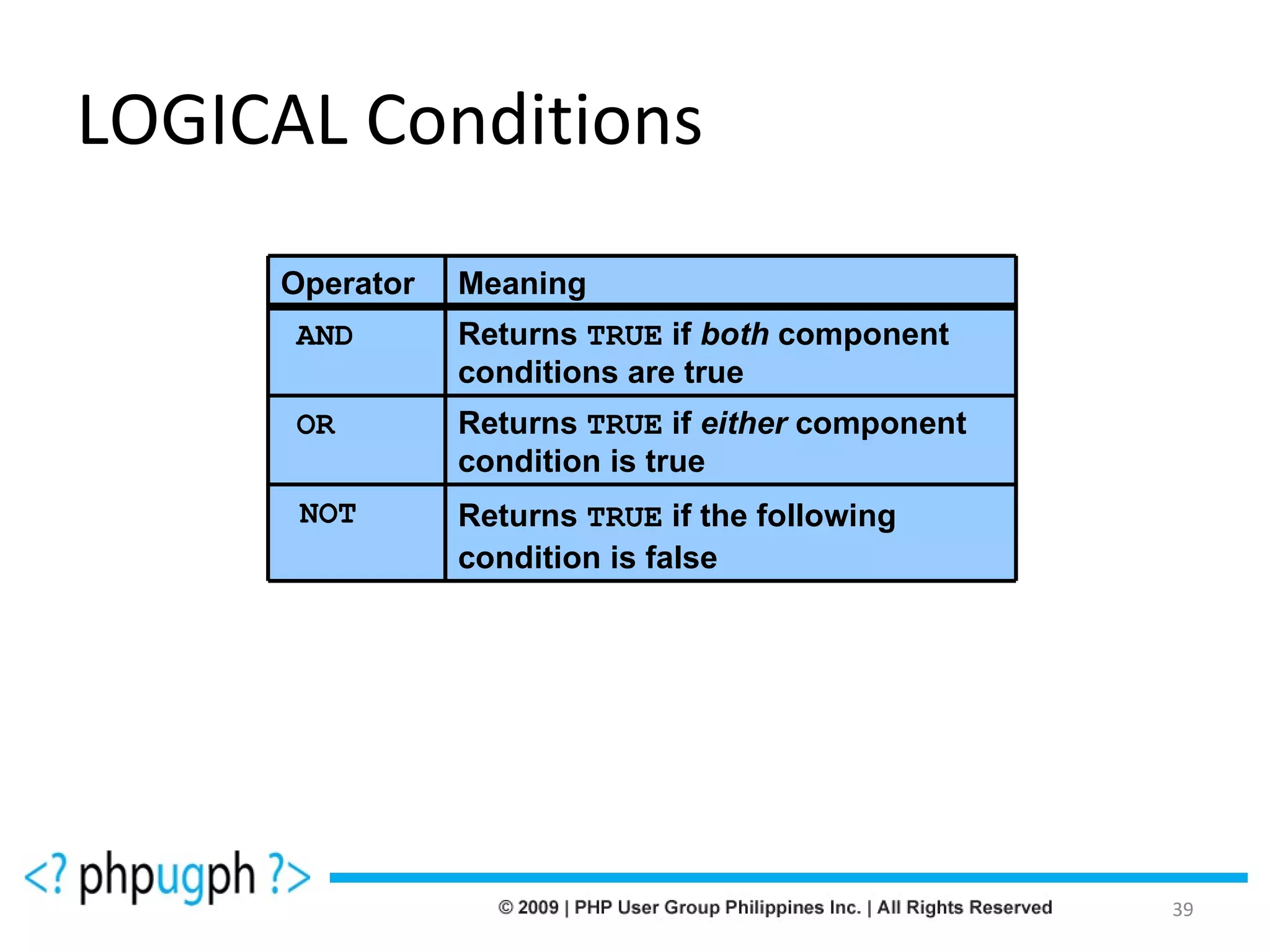 LOGICAL Conditions

| Operator | Meaning |
|---|---|
| AND | Returns TRUE if both component conditions are true |
| OR | Returns TRUE if either component condition is true |
| NOT | Returns TRUE if the following condition is false |

<? phpugph ?>

© 2009 | PHP User Group Philippines Inc. | All Rights Reserved

39